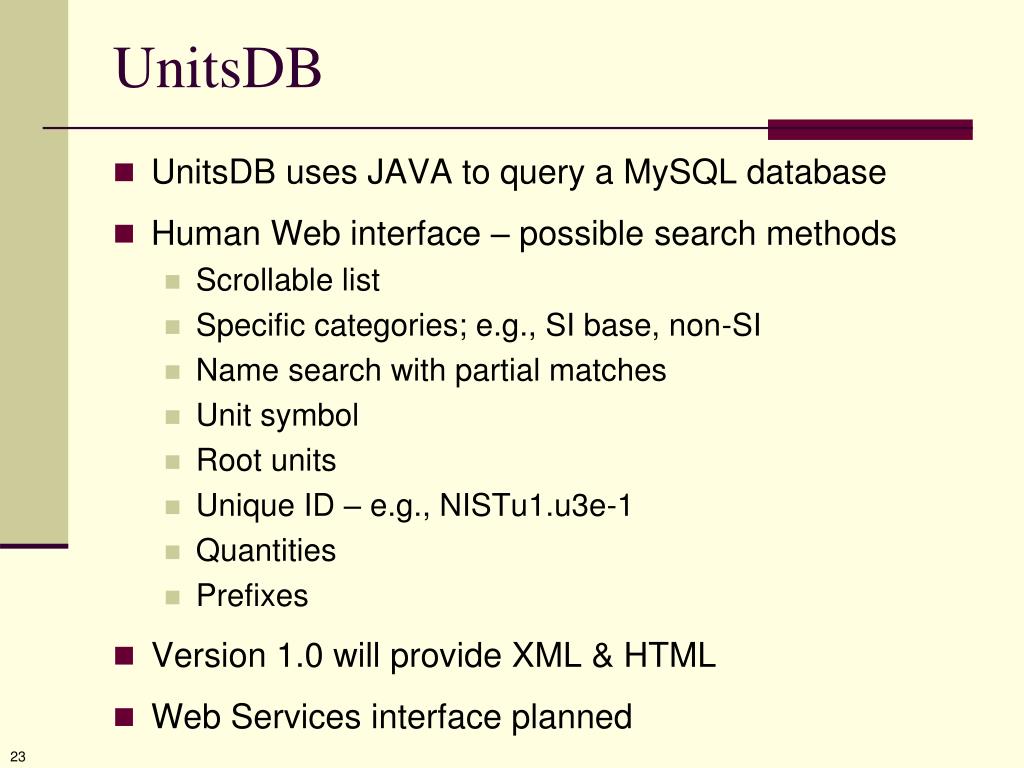 UnitsDB

UnitsDB uses JAVA to query a MySQL database

Human Web interface – possible search methods

Scrollable list

Specific categories; e.g., SI base, non-SI

Name search with partial matches

Unit symbol

Root units

Unique ID – e.g., NISTu1.u3e-1

Quantities

Prefixes

Version 1.0 will provide XML & HTML

Web Services interface planned

23